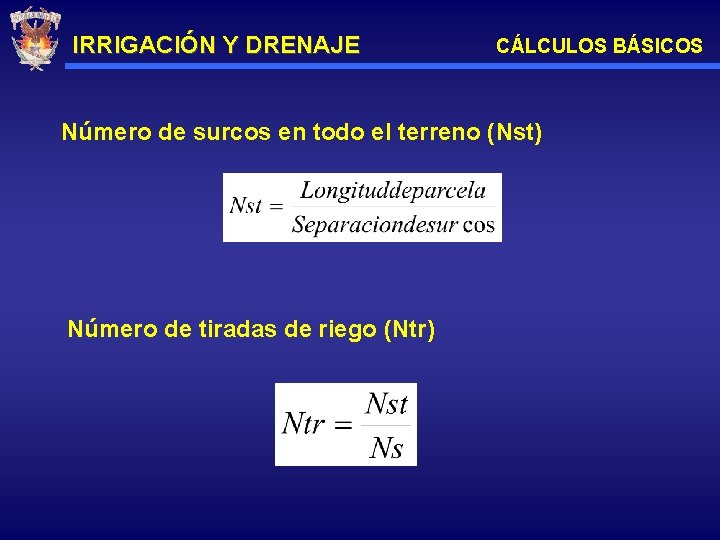 IRRIGACIÓN Y DRENAJE

CÁLCULOS BÁSICOS

Número de surcos en todo el terreno (Nst)

$Nst = \frac{Longituddeparcela}{Separaciondesur\cos}$

Número de tiradas de riego (Ntr)

$Ntr = \frac{Nst}{Ns}$